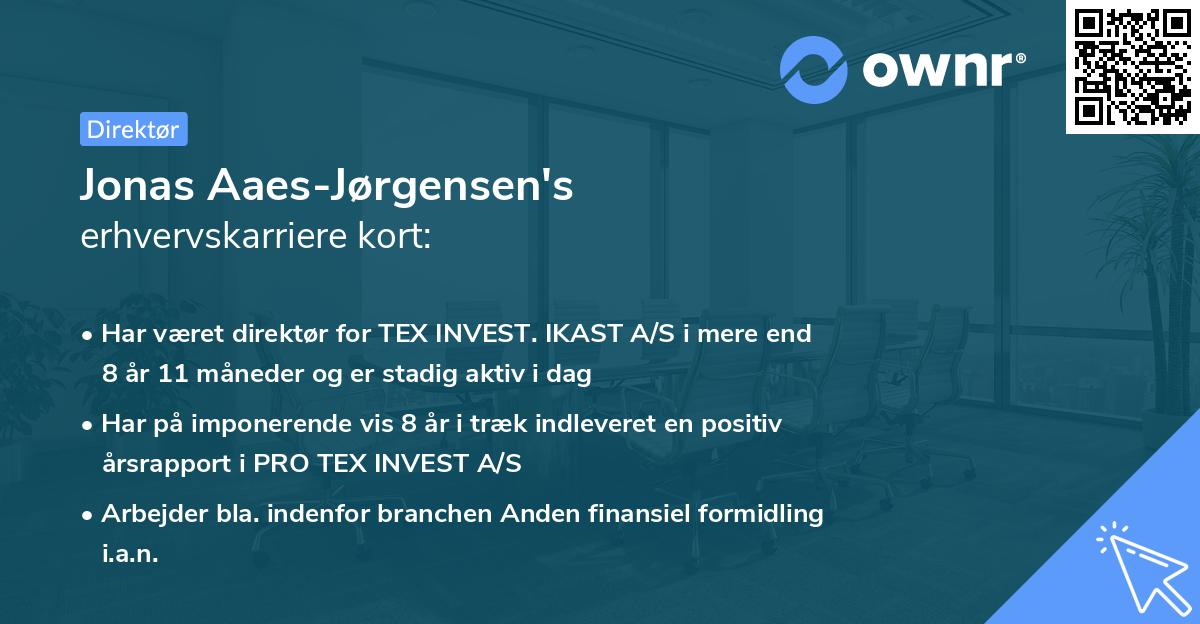 ownr®

Direktør

Jonas Aaes-Jørgensen's
erhvervskarriere kort:

• Har været direktør for TEX INVEST. IKAST A/S i mere end 8 år 11 måneder og er stadig aktiv i dag

• Har på imponerende vis 8 år i træk indleveret en positiv årsrapport i PRO TEX INVEST A/S

• Arbejder bla. indenfor branchen Anden finansiel formidling i.a.n.